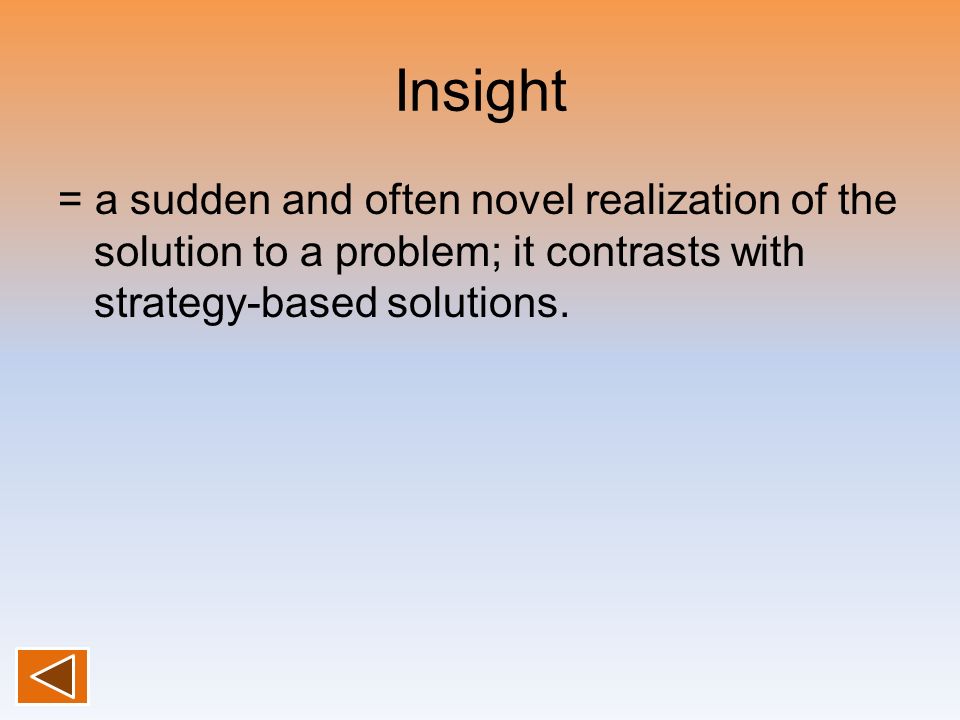 Insight

= a sudden and often novel realization of the solution to a problem; it contrasts with strategy-based solutions.